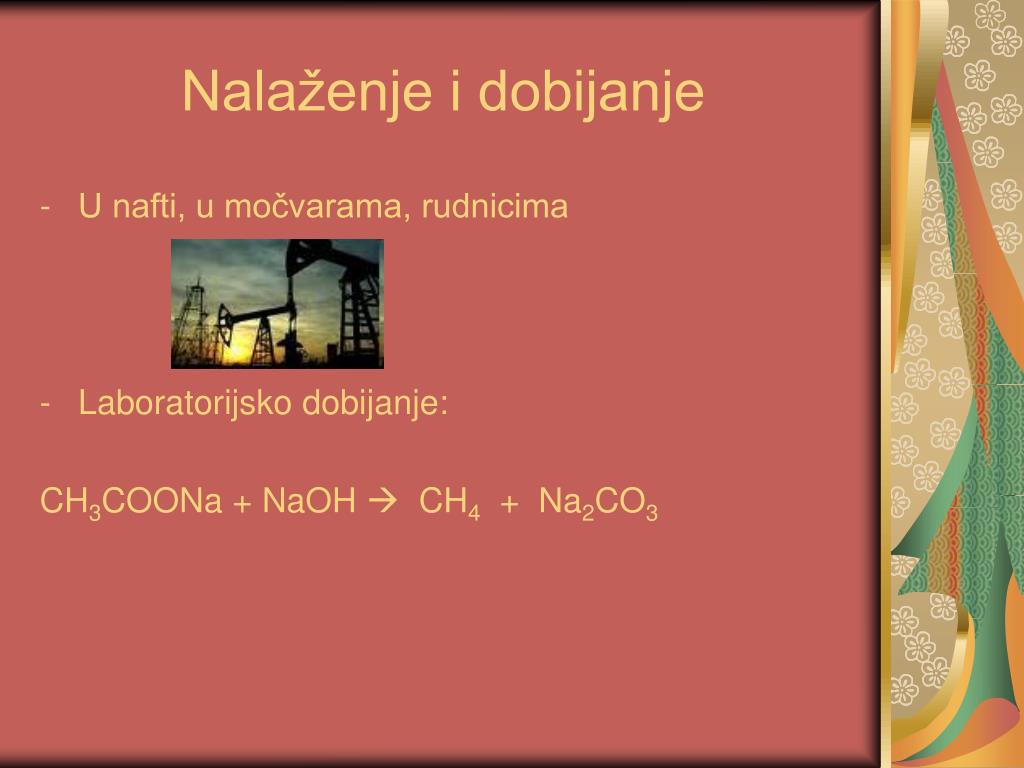 Nalaženje i dobijanje

- U nafti, u močvarama, rudnicima

- Laboratorijsko dobijanje:

$CH_3COONa + NaOH \rightarrow CH_4 + Na_2CO_3$